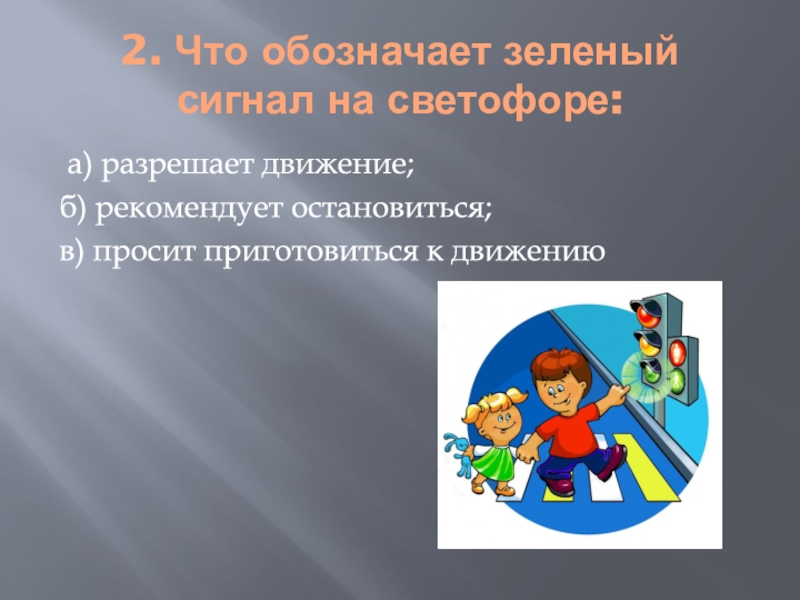 2. Что обозначает зеленый сигнал на светофоре:

а) разрешает движение;

б) рекомендует остановиться;

в) просит приготовиться к движению